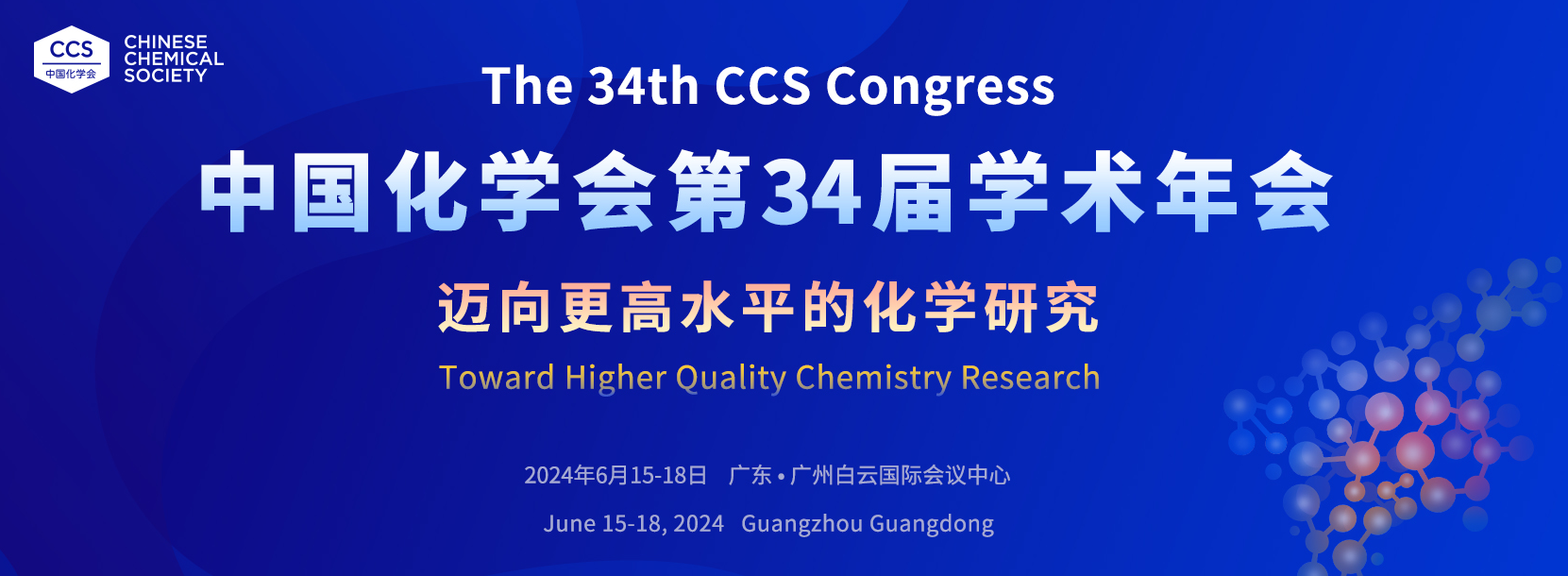 CCS
中国化学会
CHINESE CHEMICAL SOCIETY

The 34th CCS Congress

中国化学会第34届学术年会

迈向更高水平的化学研究

Toward Higher Quality Chemistry Research

2024年6月15-18日 广东 • 广州白云国际会议中心

June 15-18, 2024 Guangzhou Guangdong